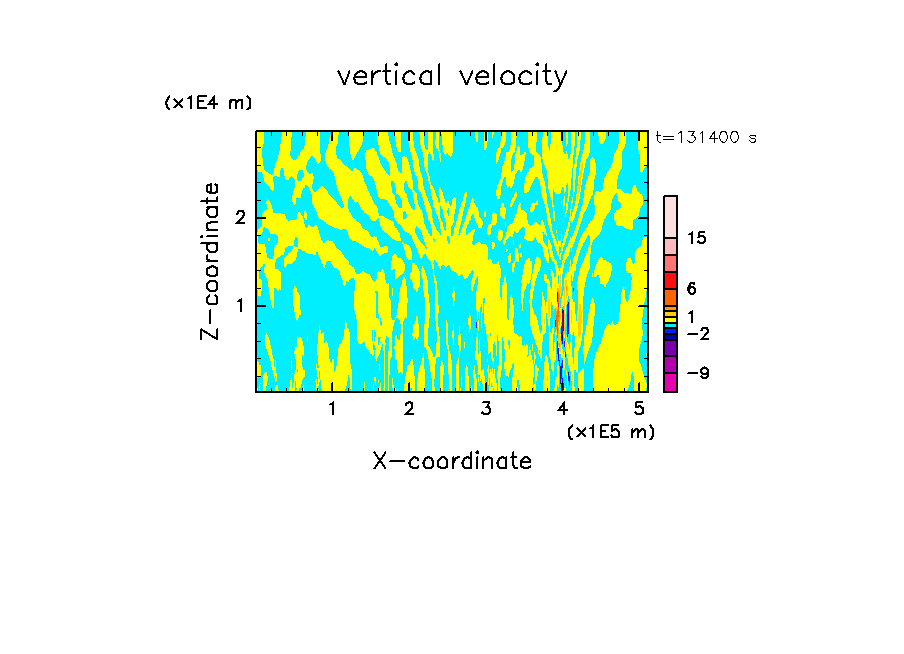 vertical velocity

(x1E4 m)

t=131400 s

Z-coordinate

2

1

15

6

1

−2

−9

1 2 3 4 5

(x1E5 m)

X-coordinate